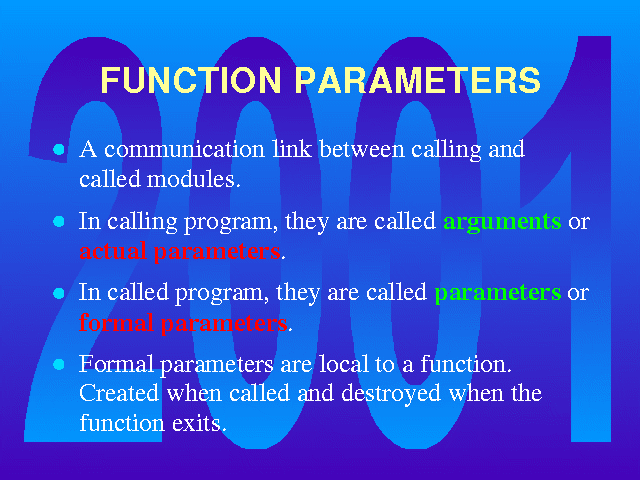 2001

FUNCTION PARAMETERS

- A communication link between calling and called modules.
- In calling program, they are called arguments or actual parameters.
- In called program, they are called parameters or formal parameters.
- Formal parameters are local to a function. Created when called and destroyed when the function exits.